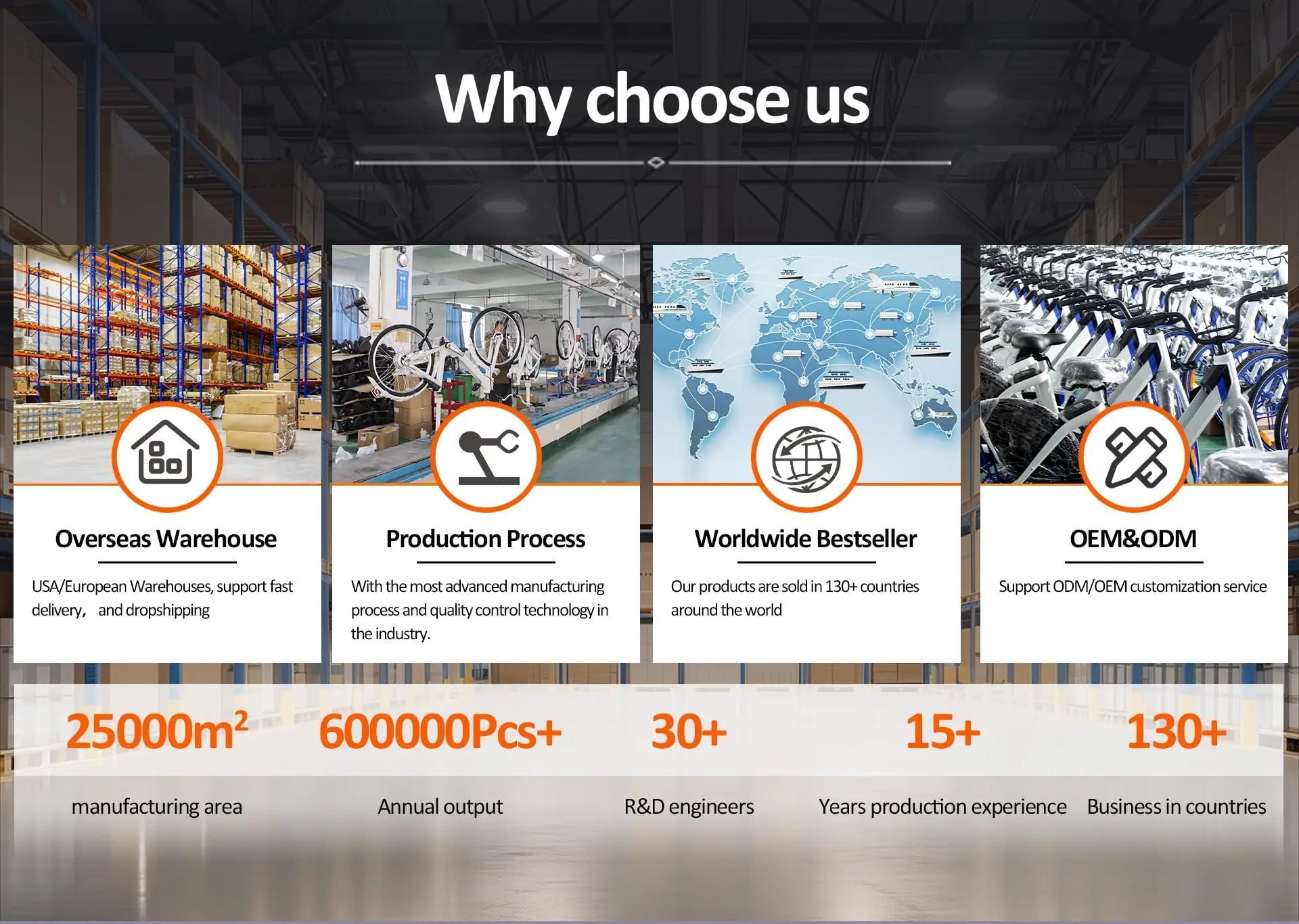 Why choose us

Overseas Warehouse

USA/European Warehouses, support fast delivery， and dropshipping

Production Process

With the most advanced manufacturing process and quality control technology in the industry.

Worldwide Bestseller

Our products are sold in 130+ countries around the world

OEM&ODM

Support ODM/OEM customization service

$25000m^2$

manufacturing area

600000Pcs+

Annual output

30+

R&D engineers

15+

Years production experience

130+

Business in countries